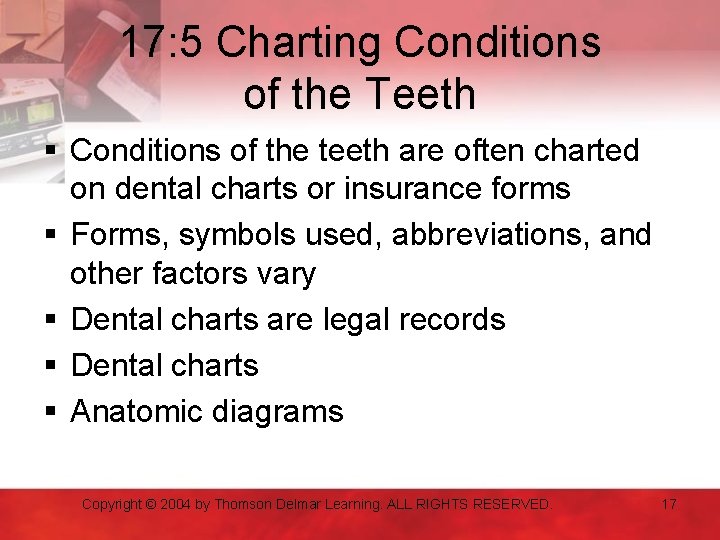 17:5 Charting Conditions of the Teeth

▪ Conditions of the teeth are often charted on dental charts or insurance forms

▪ Forms, symbols used, abbreviations, and other factors vary

▪ Dental charts are legal records

▪ Dental charts

▪ Anatomic diagrams

Copyright © 2004 by Thomson Delmar Learning. ALL RIGHTS RESERVED. 17